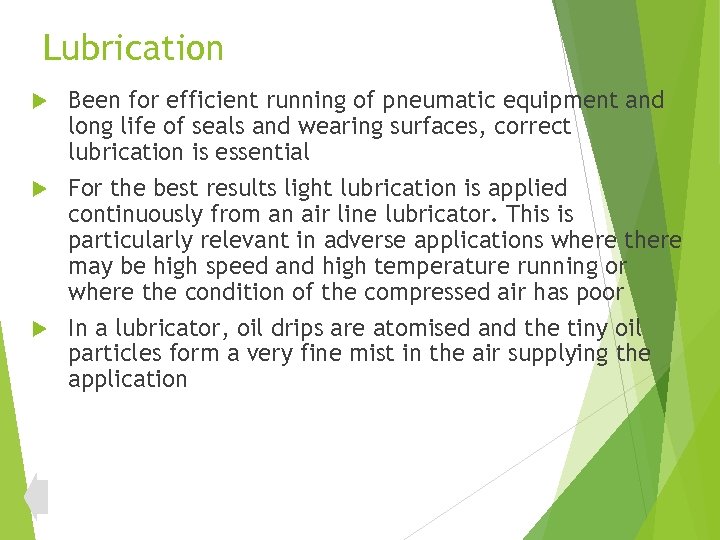 Lubrication

Been for efficient running of pneumatic equipment and long life of seals and wearing surfaces, correct lubrication is essential

For the best results light lubrication is applied continuously from an air line lubricator. This is particularly relevant in adverse applications where there may be high speed and high temperature running or where the condition of the compressed air has poor

In a lubricator, oil drips are atomised and the tiny oil particles form a very fine mist in the air supplying the application